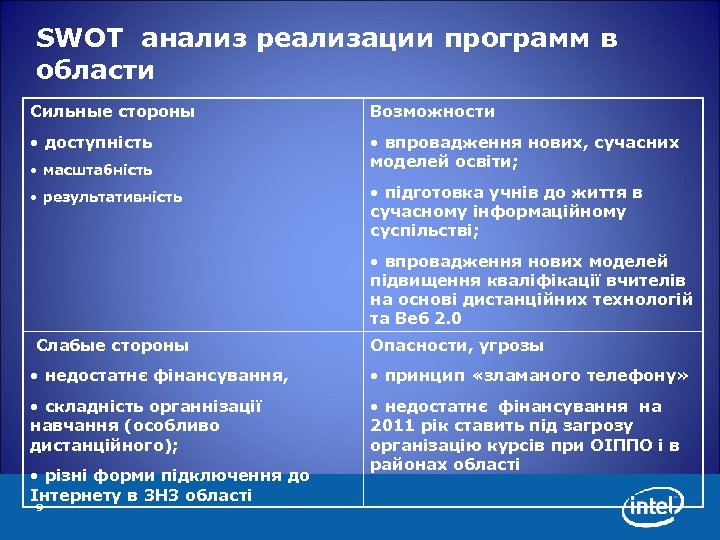 SWOT анализ реализации программ в области

| Сильные стороны<br>• доступність<br>• масштабність<br>• результативність | Возможности<br>• впровадження нових, сучасних моделей освіти;<br>• підготовка учнів до життя в сучасному інформаційному суспільстві;<br>• впровадження нових моделей підвищення кваліфікації вчителів на основі дистанційних технологій та Веб 2.0 |
|---|---|
| Слабые стороны<br>• недостатнє фінансування,<br>• складність органнізації навчання (особливо дистанційного);<br>• різні форми підключення до Інтернету в ЗНЗ області | Опасности, угрозы<br>• принцип «зламаного телефону»<br>• недостатнє фінансування на 2011 рік ставить під загрозу організацію курсів при ОІППО і в районах області |

9

intel